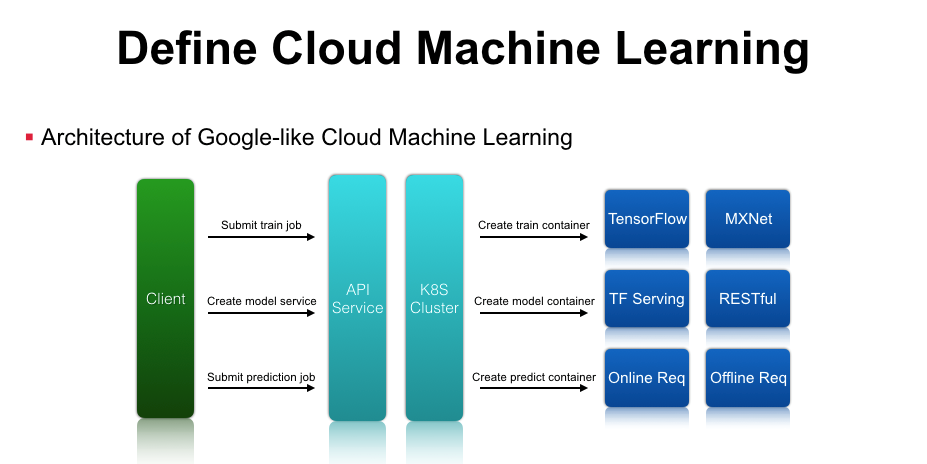 Define Cloud Machine Learning

▪ Architecture of Google-like Cloud Machine Learning

Client

Submit train job

Create model service

Submit prediction job

API Service

K8S Cluster

Create train container

Create model container

Create predict container

TensorFlow

MXNet

TF Serving

RESTful

Online Req

Offline Req